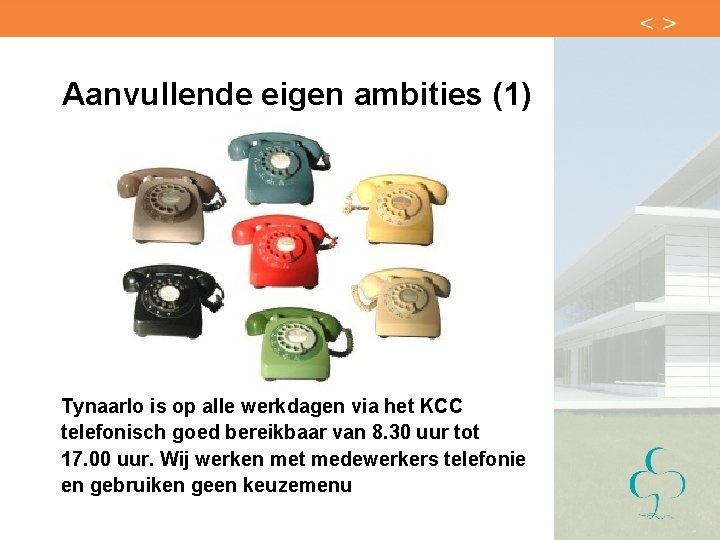 < >

Aanvullende eigen ambities (1)

Tynaarlo is op alle werkdagen via het KCC telefonisch goed bereikbaar van 8.30 uur tot 17.00 uur. Wij werken met medewerkers telefonie en gebruiken geen keuzemenu